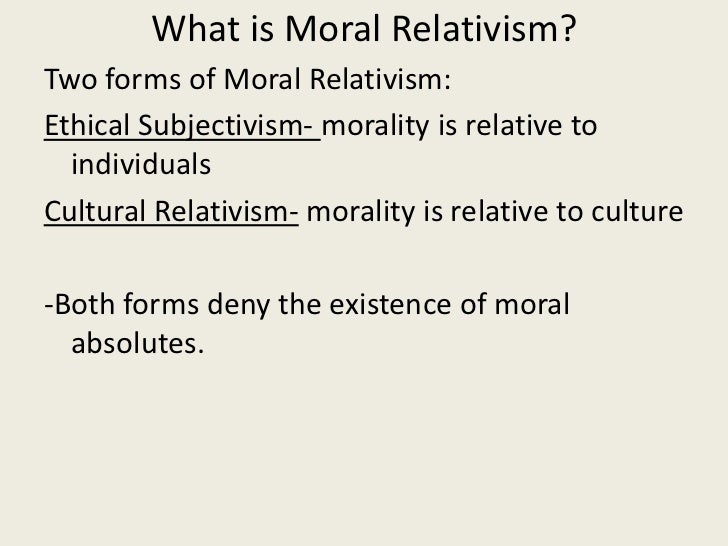 What is Moral Relativism?

Two forms of Moral Relativism:

Ethical Subjectivism- morality is relative to individuals

Cultural Relativism- morality is relative to culture

-Both forms deny the existence of moral absolutes.